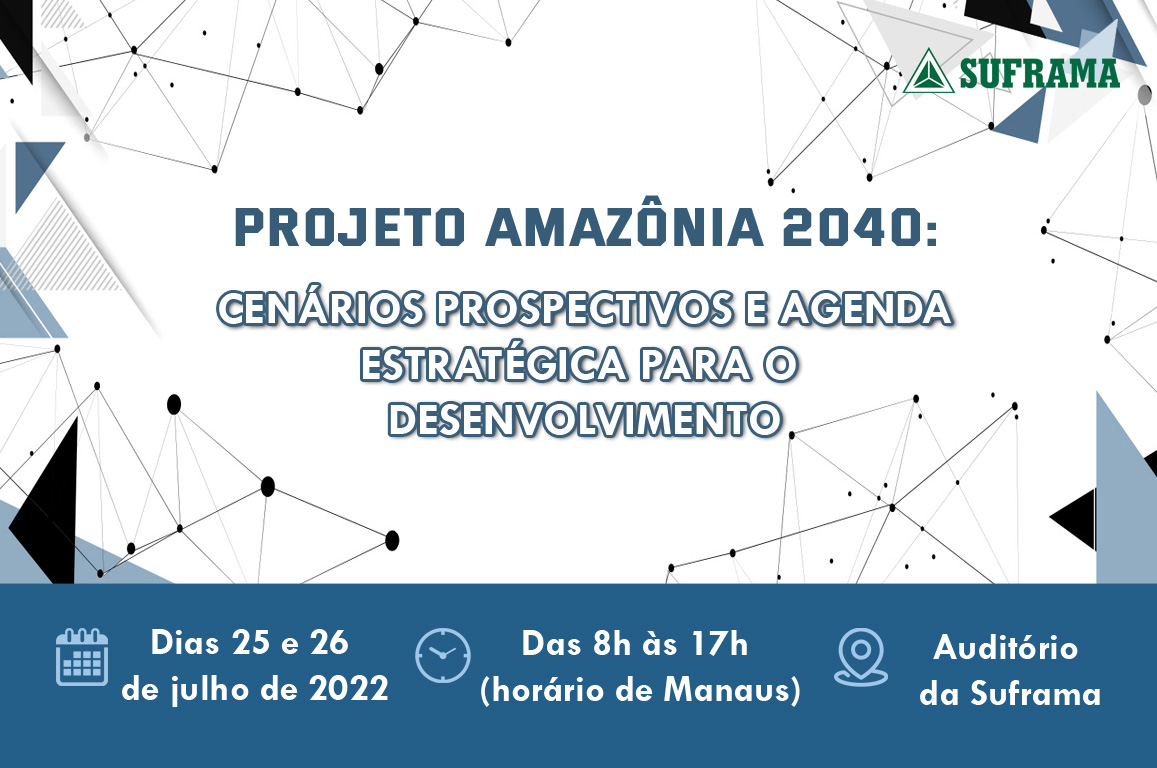 SUFRAMA

PROJETO AMAZÔNIA 2040:

CENÁRIOS PROSPECTIVOS E AGENDA ESTRATÉGICA PARA O DESENVOLVIMENTO

Dias 25 e 26 de julho de 2022

Das 8h às 17h (horário de Manaus)

Auditório da Suframa